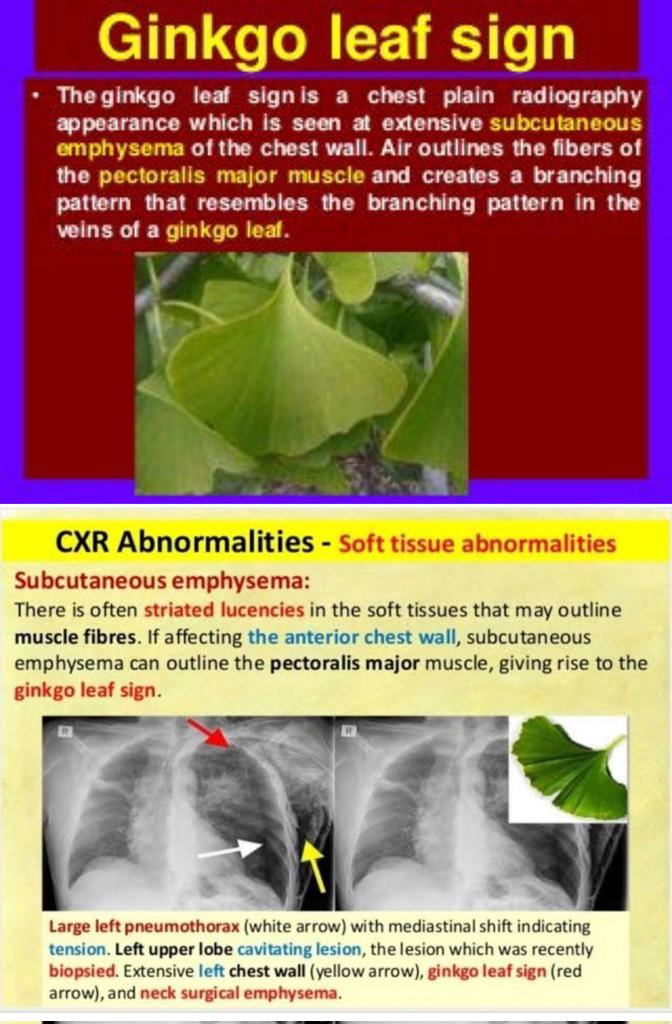 Ginkgo leaf sign

• The ginkgo leaf sign is a chest plain radiography appearance which is seen at extensive subcutaneous emphysema of the chest wall. Air outlines the fibers of the pectoralis major muscle and creates a branching pattern that resembles the branching pattern in the veins of a ginkgo leaf.

CXR Abnormalities - Soft tissue abnormalities

Subcutaneous emphysema:

There is often striated lucencies in the soft tissues that may outline muscle fibres. If affecting the anterior chest wall, subcutaneous emphysema can outline the pectoralis major muscle, giving rise to the ginkgo leaf sign.

R

R

Large left pneumothorax (white arrow) with mediastinal shift indicating tension. Left upper lobe cavitating lesion, the lesion which was recently biopsied. Extensive left chest wall (yellow arrow), ginkgo leaf sign (red arrow), and neck surgical emphysema.